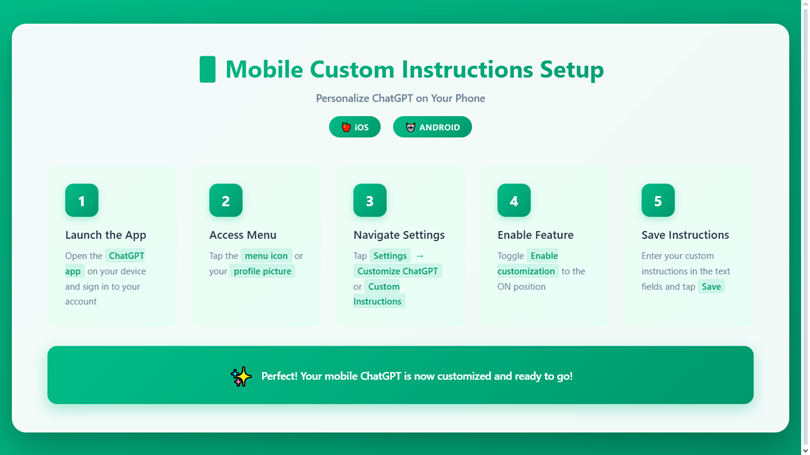 Mobile Custom Instructions Setup

Personalize ChatGPT on Your Phone

iOS ANDROID

1

Launch the App

Open the ChatGPT app on your device and sign in to your account

2

Access Menu

Tap the menu icon or your profile picture

3

Navigate Settings

Tap Settings → Customize ChatGPT or Custom Instructions

4

Enable Feature

Toggle Enable customization to the ON position

5

Save Instructions

Enter your custom instructions in the text fields and tap Save

Perfect! Your mobile ChatGPT is now customized and ready to go!